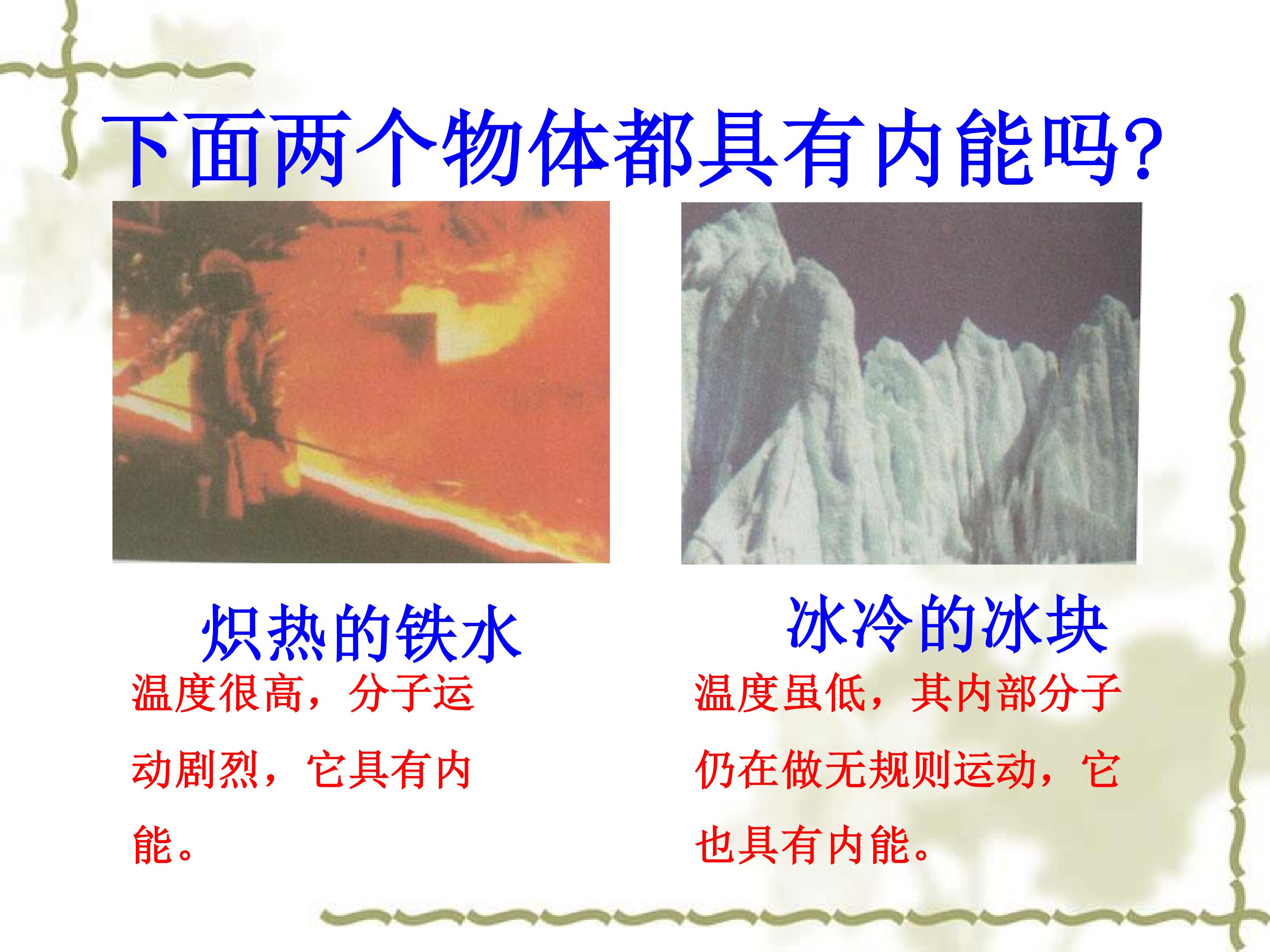 下面两个物体都具有内能吗?

炽热的铁水

温度很高，分子运动剧烈，它具有内能。

冰冷的冰块

温度虽低，其内部分子仍在做无规则运动，它也具有内能。